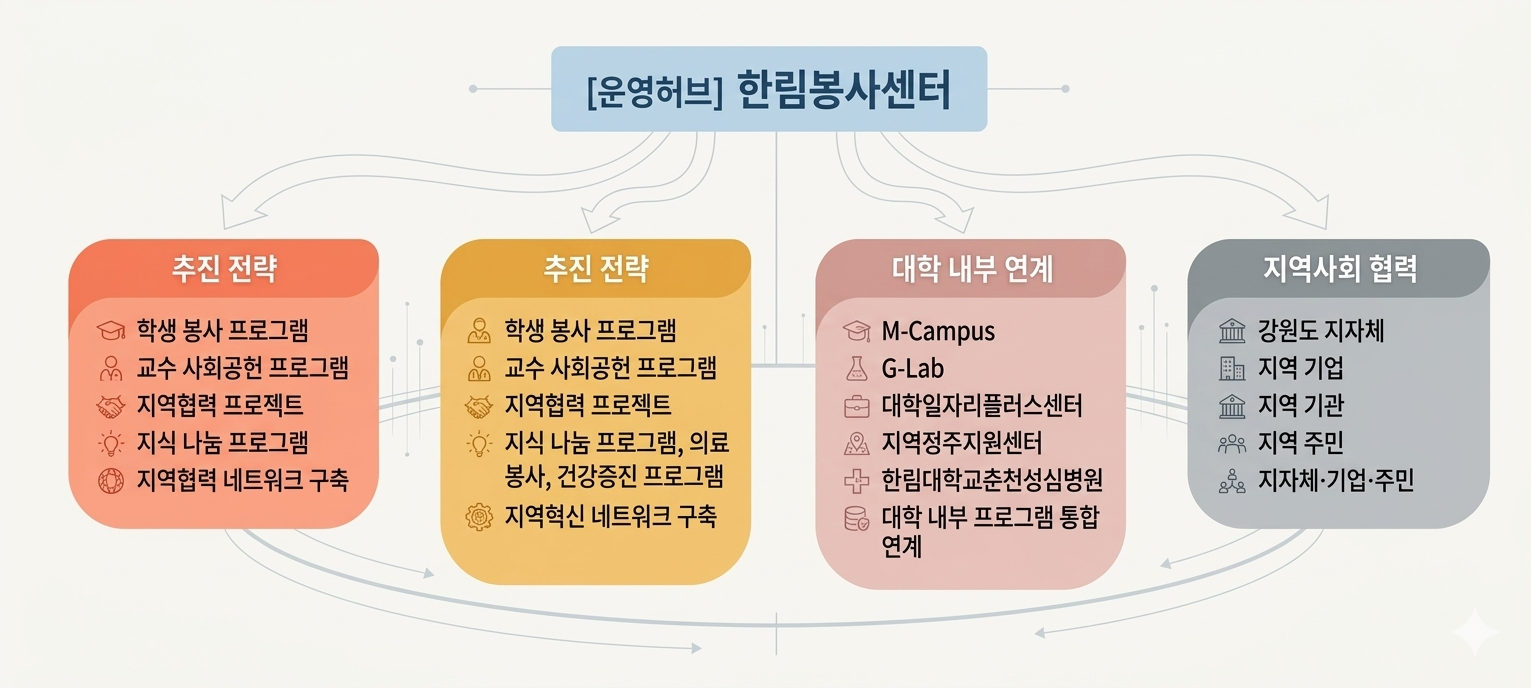 [운영허브] 한림봉사센터

추진 전략

학생 봉사 프로그램
교수 사회공헌 프로그램
지역협력 프로젝트
지식 나눔 프로그램
지역협력 네트워크 구축

추진 전략

학생 봉사 프로그램
교수 사회공헌 프로그램
지역협력 프로젝트
지식 나눔 프로그램, 의료 봉사, 건강증진 프로그램
지역혁신 네트워크 구축

대학 내부 연계

M-Campus
G-Lab
대학일자리플러스센터
지역정주지원센터
한림대학교춘천성심병원
대학 내부 프로그램 통합 연계

지역사회 협력

강원도 지자체
지역 기업
지역 기관
지역 주민
지자체·기업·주민